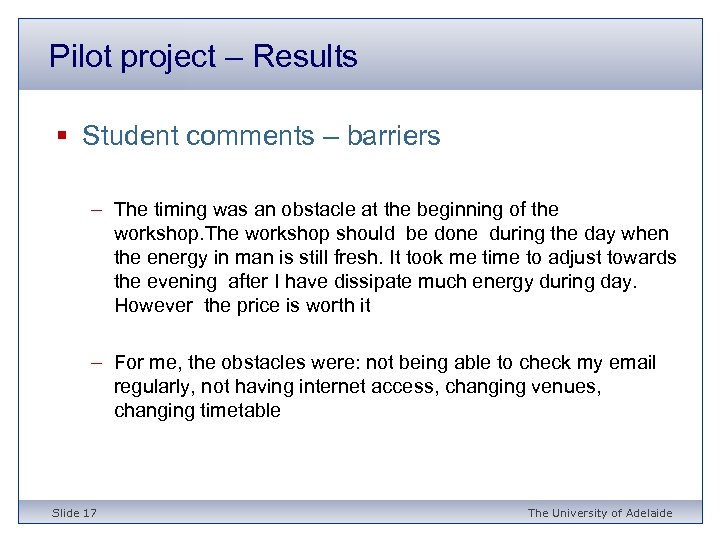 Pilot project – Results

▪ Student comments – barriers

– The timing was an obstacle at the beginning of the workshop.The workshop should be done during the day when the energy in man is still fresh. It took me time to adjust towards the evening after I have dissipate much energy during day. However the price is worth it

– For me, the obstacles were: not being able to check my email regularly, not having internet access, changing venues, changing timetable

Slide 17

The University of Adelaide